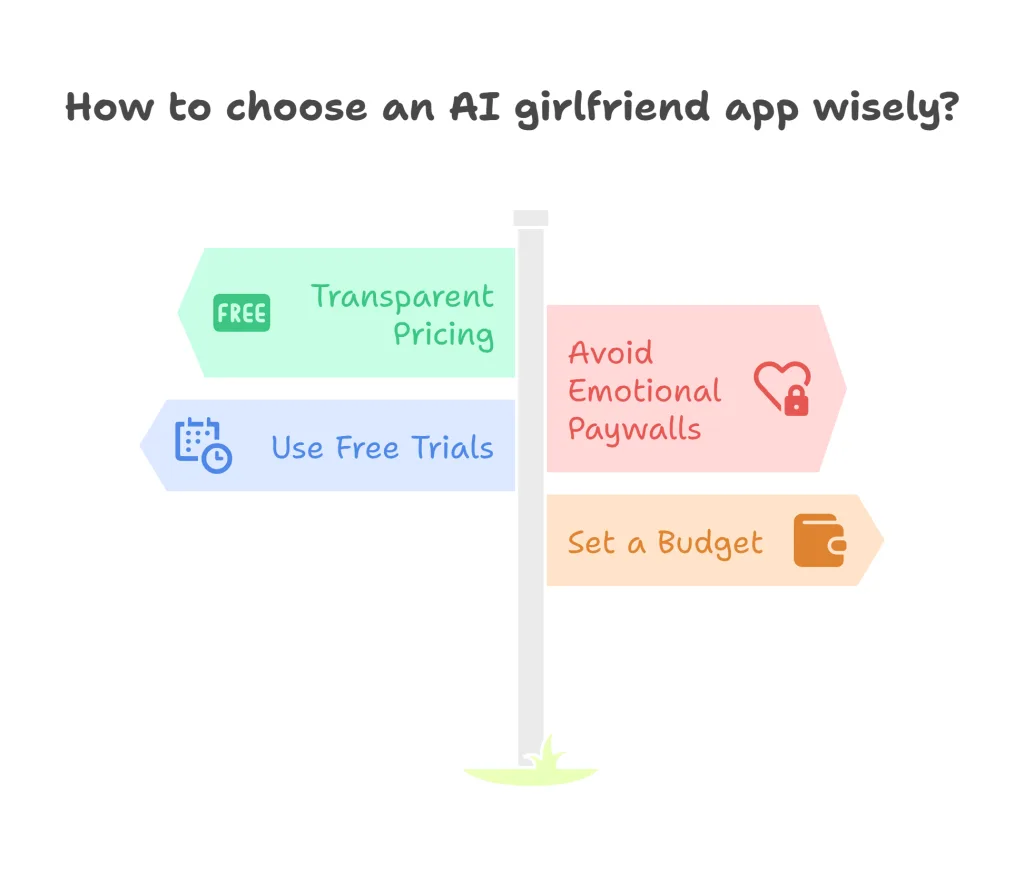 How to choose an AI girlfriend app wisely?

FREE

Transparent Pricing

Avoid Emotional Paywalls

Use Free Trials

Set a Budget